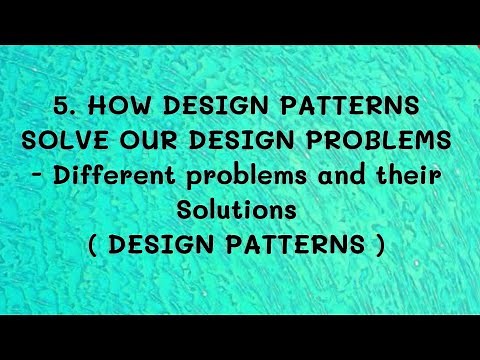 5. HOW DESIGN PATTERNS SOLVE OUR DESIGN PROBLEMS - Different problems and their Solutions
( DESIGN PATTERNS )